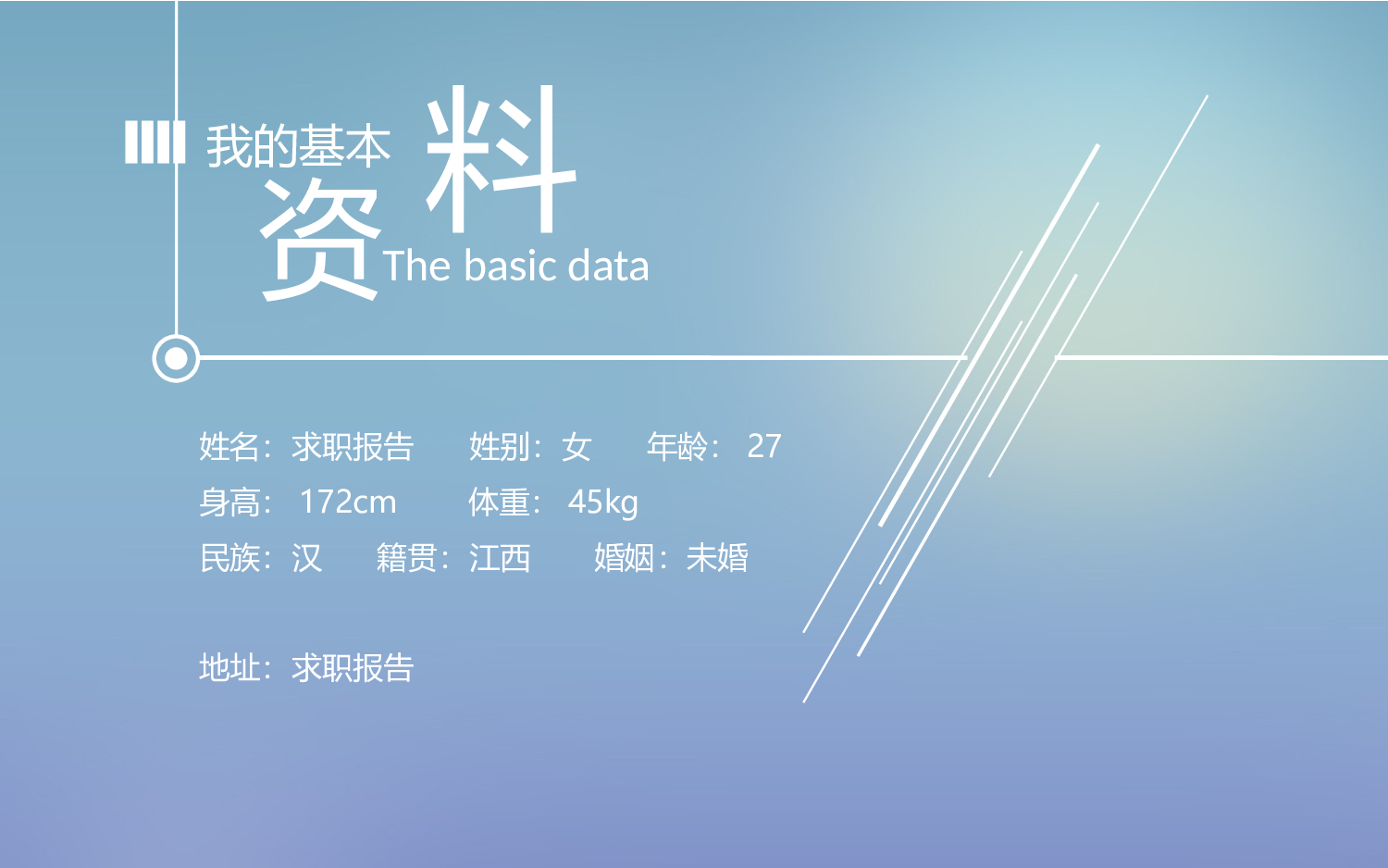 我的基本资料
The basic data

姓名：求职报告　姓别：女　年龄：27
身高：172cm　体重：45kg
民族：汉　籍贯：江西　婚姻：未婚

地址：求职报告